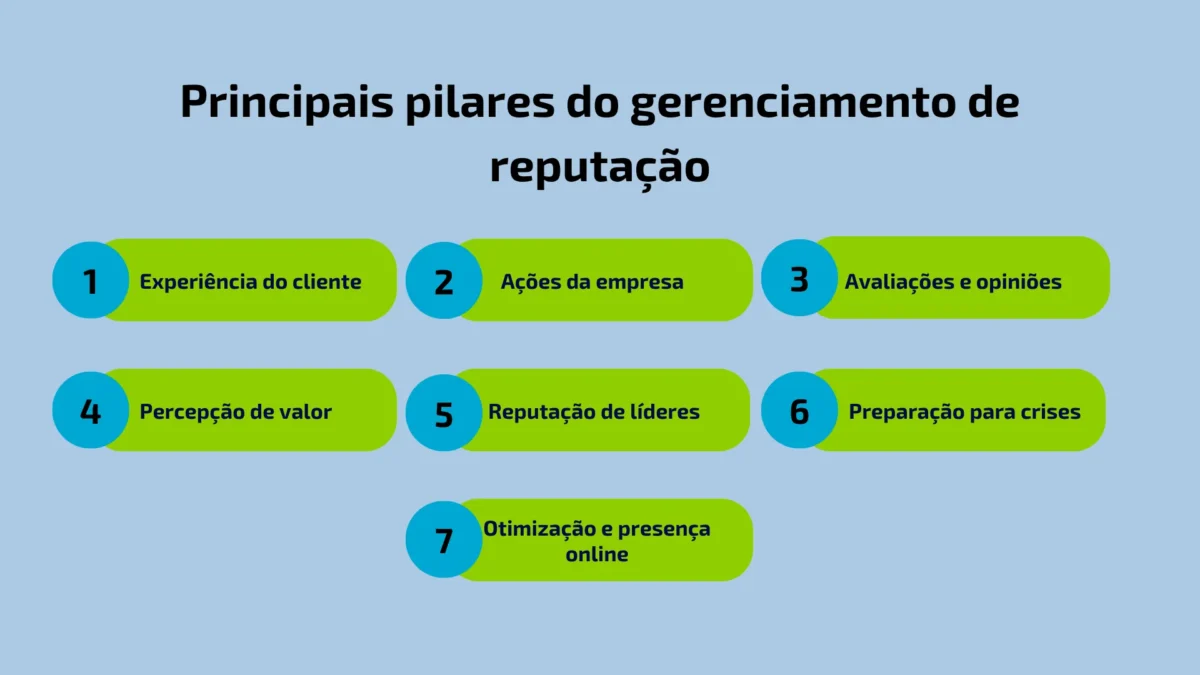 Principais pilares do gerenciamento de reputação

1 Experiência do cliente

2 Ações da empresa

3 Avaliações e opiniões

4 Percepção de valor

5 Reputação de líderes

6 Preparação para crises

7 Otimização e presença online